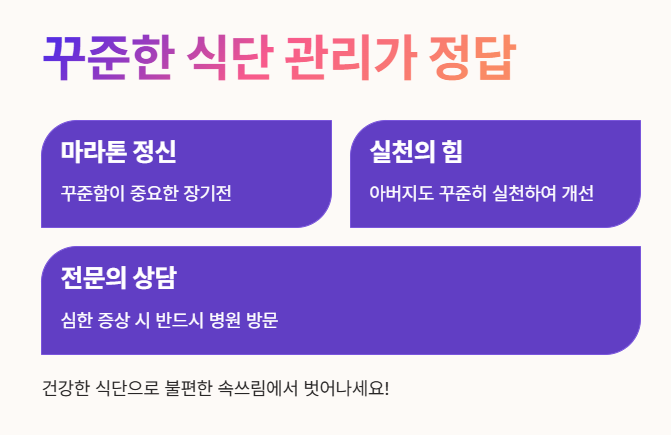 꾸준한 식단 관리가 정답

마라톤 정신

꾸준함이 중요한 장기전

실천의 힘

아버지도 꾸준히 실천하여 개선

전문의 상담

심한 증상 시 반드시 병원 방문

건강한 식단으로 불편한 속쓰림에서 벗어나세요!